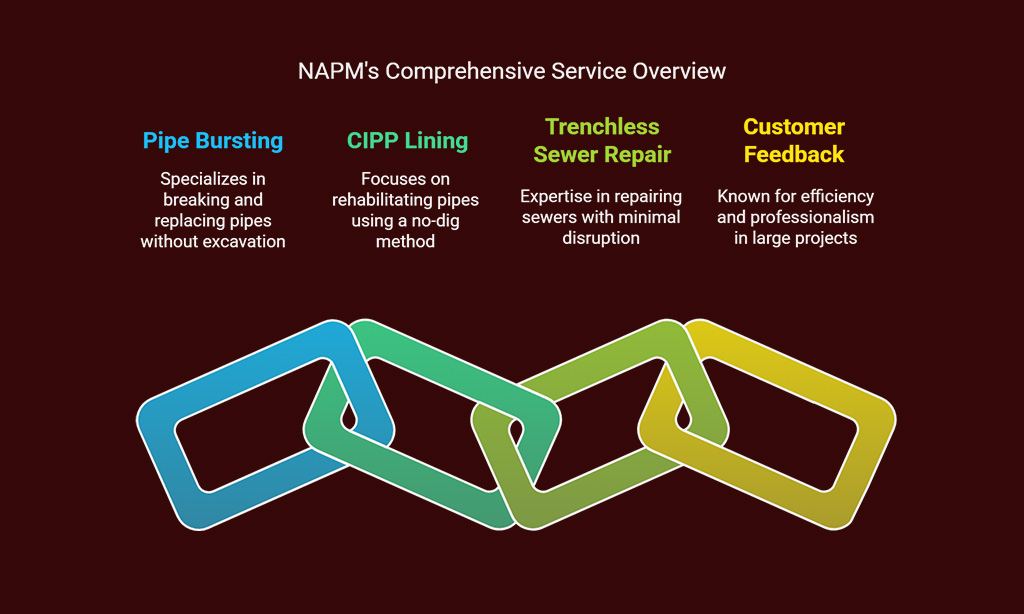 NAPM's Comprehensive Service Overview

Pipe Bursting

Specializes in breaking and replacing pipes without excavation

CIPP Lining

Focuses on rehabilitating pipes using a no-dig method

Trenchless Sewer Repair

Expertise in repairing sewers with minimal disruption

Customer Feedback

Known for efficiency and professionalism in large projects